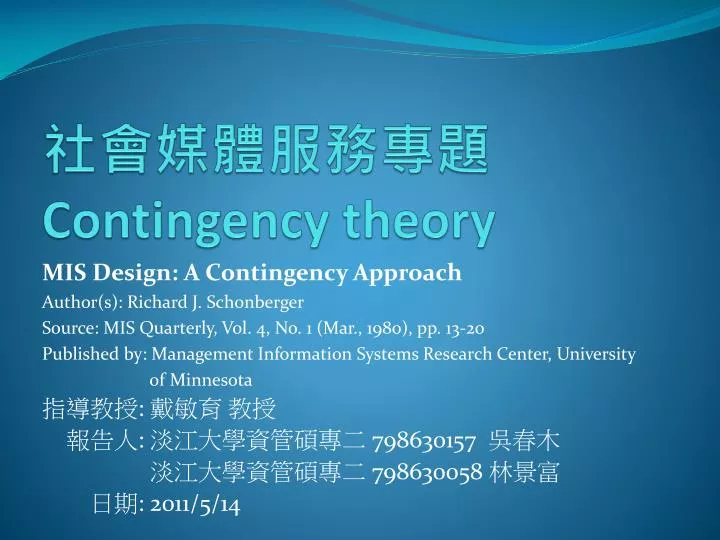 社會媒體服務專題
Contingency theory

MIS Design: A Contingency Approach
Author(s): Richard J. Schonberger
Source: MIS Quarterly, Vol. 4, No. 1 (Mar., 1980), pp. 13-20
Published by: Management Information Systems Research Center, University of Minnesota
指導教授: 戴敏育 教授
報告人: 淡江大學資管碩專二 798630157 吳春木
淡江大學資管碩專二 798630058 林景富
日期: 2011/5/14